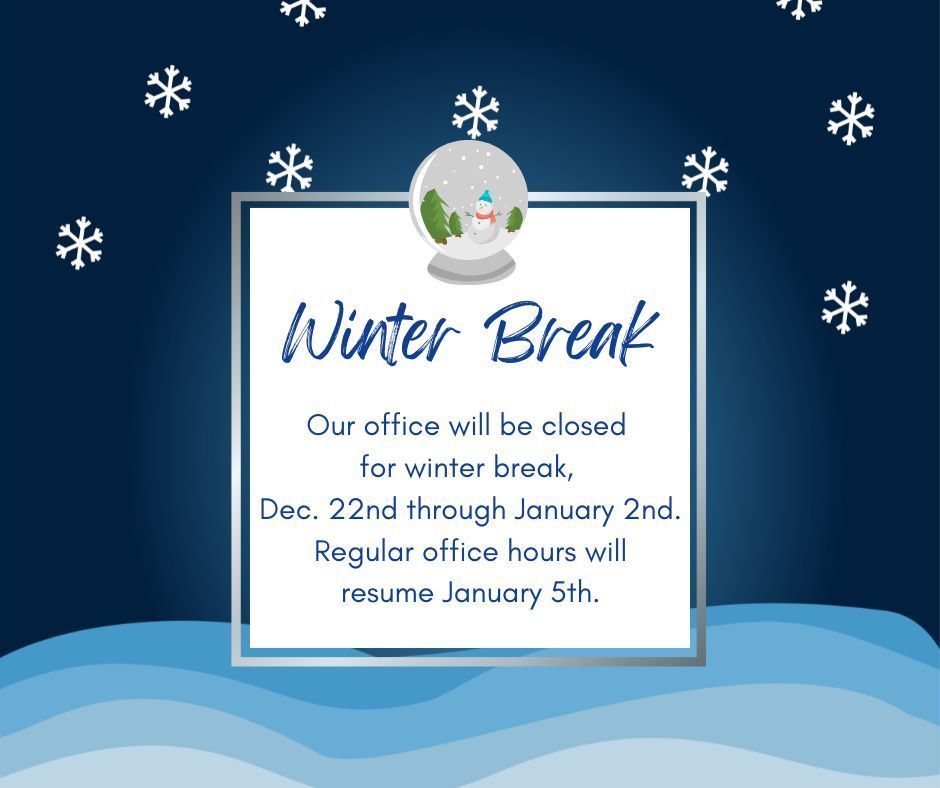 Winter Break

Our office will be closed for winter break, Dec. 22nd through January 2nd. Regular office hours will resume January 5th.